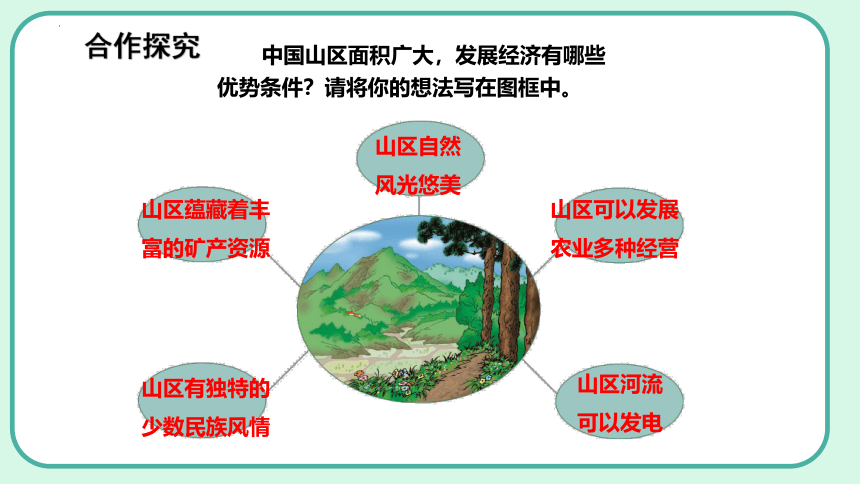 合作探究

中国山区面积广大，发展经济有哪些优势条件？请将你的想法写在图框中。

山区自然风光悠美

山区蕴藏着丰富的矿产资源

山区可以发展农业多种经营

山区有独特的少数民族风情

山区河流可以发电